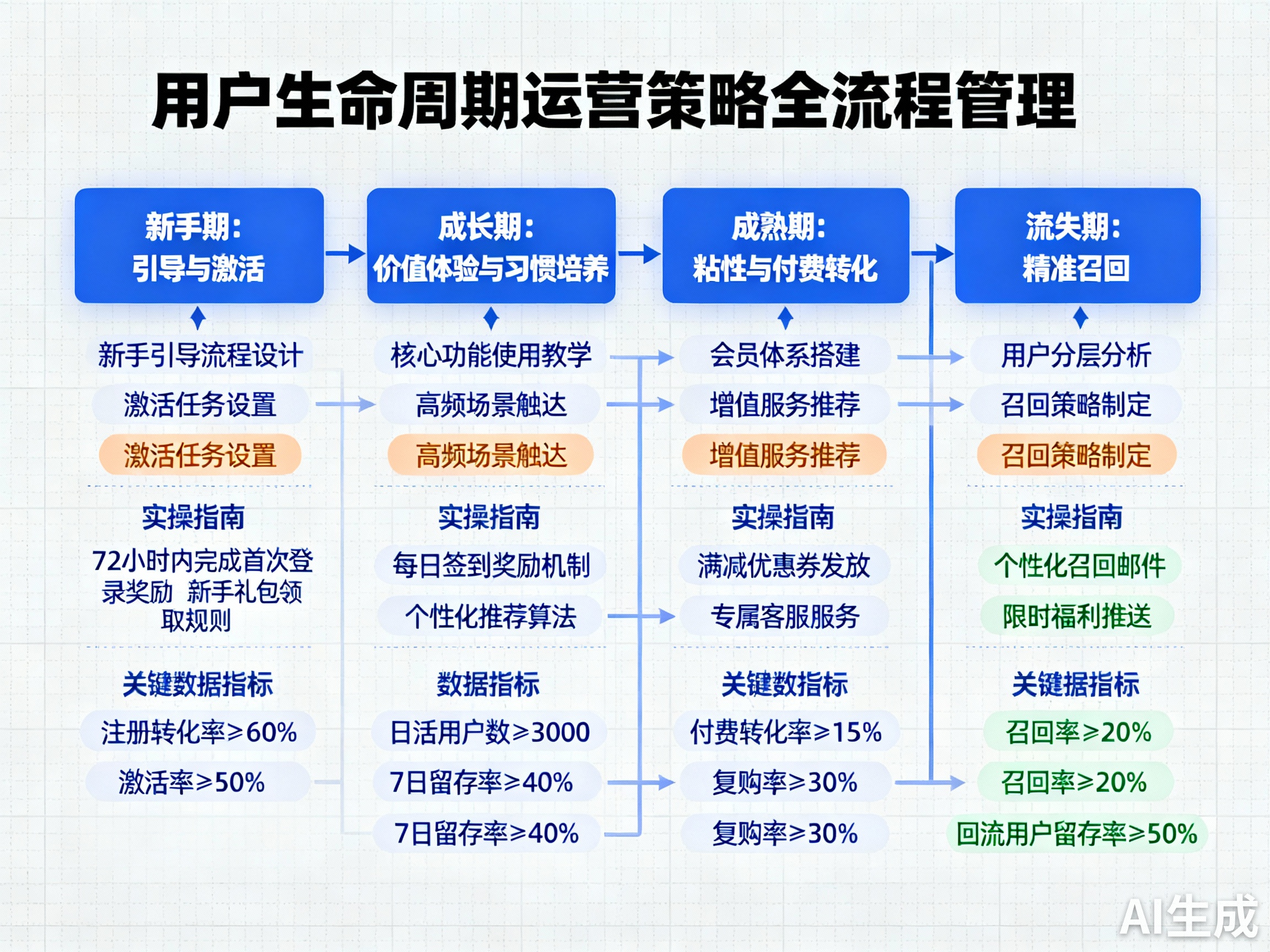 用户生命周期运营策略全流程管理

新手期:
引导与激活

新手引导流程设计
激活任务设置
激活任务设置

实操指南
72小时内完成首次登录奖励 新手礼包领取规则

关键数据指标
注册转化率≥60%
激活率≥50%

成长期:
价值体验与习惯培养

核心功能使用教学
高频场景触达
高频场景触达

实操指南
每日签到奖励机制
个性化推荐算法

数据指标
日活用户数≥3000
7日留存率≥40%
7日留存率≥40%

成熟期:
粘性与付费转化

会员体系搭建
增值服务推荐
增值服务推荐

实操指南
满减优惠券发放
专属客服服务

关键数指标
付费转化率≥15%
复购率≥30%
复购率≥30%

流失期:
精准召回

用户分层分析
召回策略制定
召回策略制定

实操指南
个性化召回邮件
限时福利推送

关键据指标
召回率≥20%
召回率≥20%
回流用户留存率≥50%

AI生成